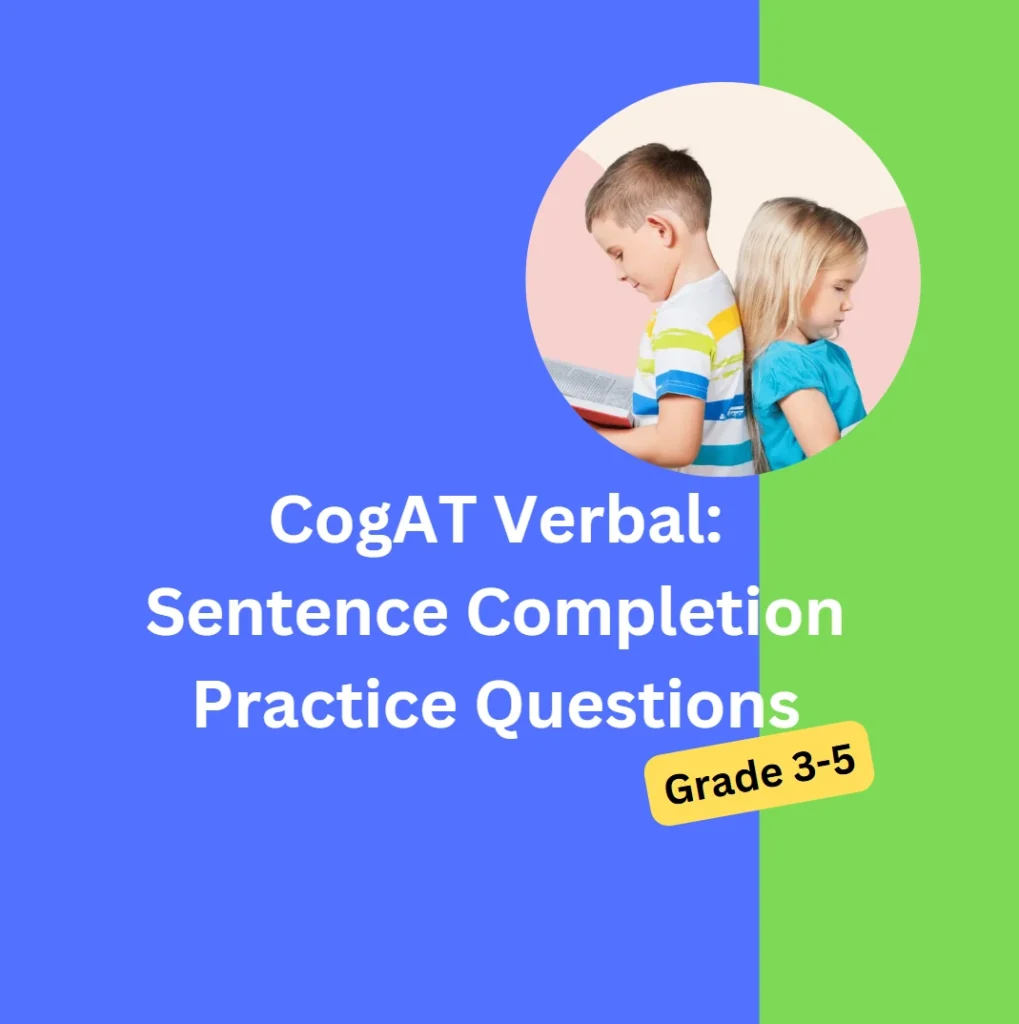 CogAT Verbal:
Sentence Completion
Practice Questions

Grade 3-5